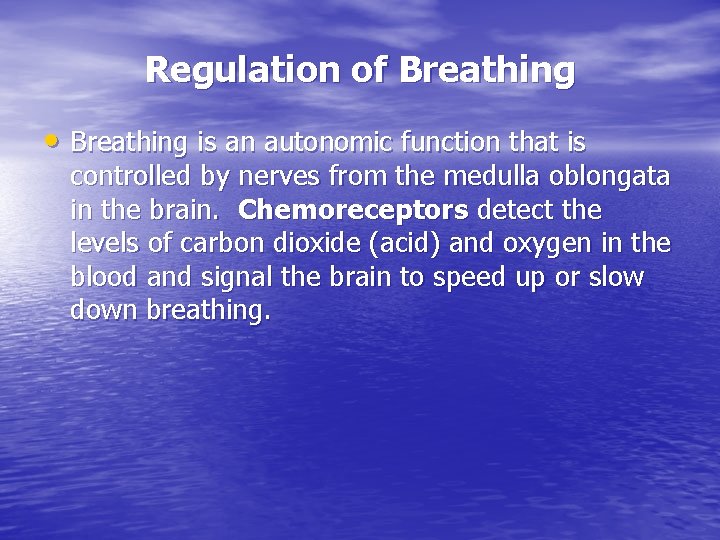 Regulation of Breathing

• Breathing is an autonomic function that is controlled by nerves from the medulla oblongata in the brain. Chemoreceptors detect the levels of carbon dioxide (acid) and oxygen in the blood and signal the brain to speed up or slow down breathing.